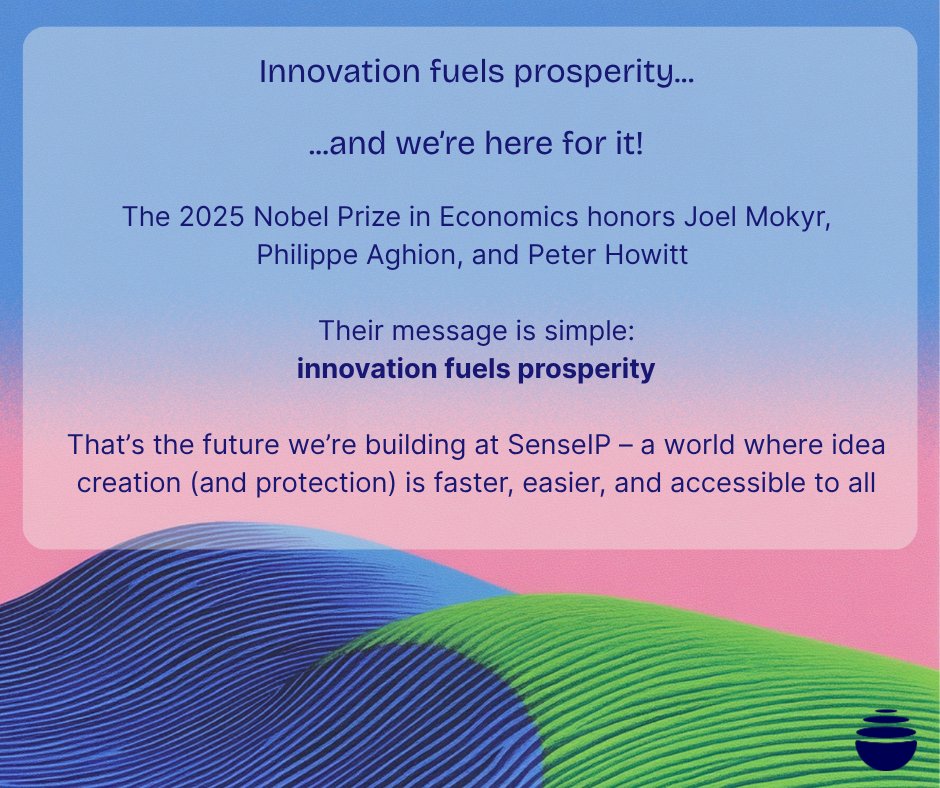 Innovation fuels prosperity...

...and we're here for it!

The 2025 Nobel Prize in Economics honors Joel Mokyr, Philippe Aghion, and Peter Howitt

Their message is simple:
innovation fuels prosperity

That's the future we're building at SenseIP – a world where idea creation (and protection) is faster, easier, and accessible to all